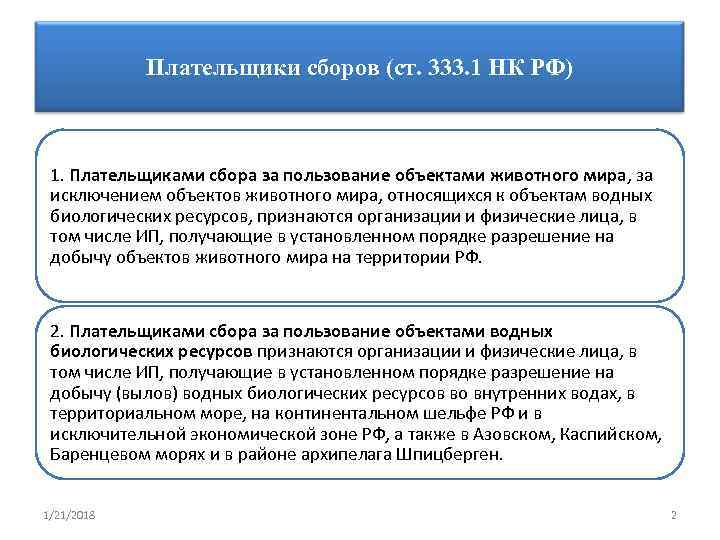 Плательщики сборов (ст. 333.1 НК РФ)

1. Плательщиками сбора за пользование объектами животного мира, за исключением объектов животного мира, относящихся к объектам водных биологических ресурсов, признаются организации и физические лица, в том числе ИП, получающие в установленном порядке разрешение на добычу объектов животного мира на территории РФ.

2. Плательщиками сбора за пользование объектами водных биологических ресурсов признаются организации и физические лица, в том числе ИП, получающие в установленном порядке разрешение на добычу (вылов) водных биологических ресурсов во внутренних водах, в территориальном море, на континентальном шельфе РФ и в исключительной экономической зоне РФ, а также в Азовском, Каспийском, Баренцевом морях и в районе архипелага Шпицберген.

1/21/2018

2